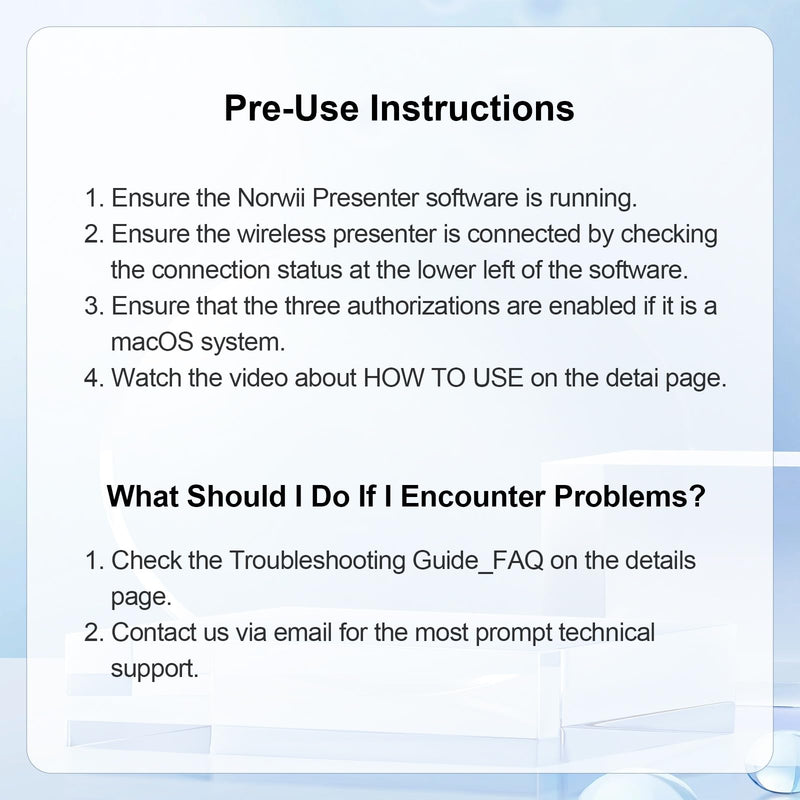 Pre-Use Instructions

1. Ensure the Norwii Presenter software is running.
2. Ensure the wireless presenter is connected by checking the connection status at the lower left of the software.
3. Ensure that the three authorizations are enabled if it is a macOS system.
4. Watch the video about HOW TO USE on the detai page.

What Should I Do If I Encounter Problems?

1. Check the Troubleshooting Guide_FAQ on the details page.
2. Contact us via email for the most prompt technical support.